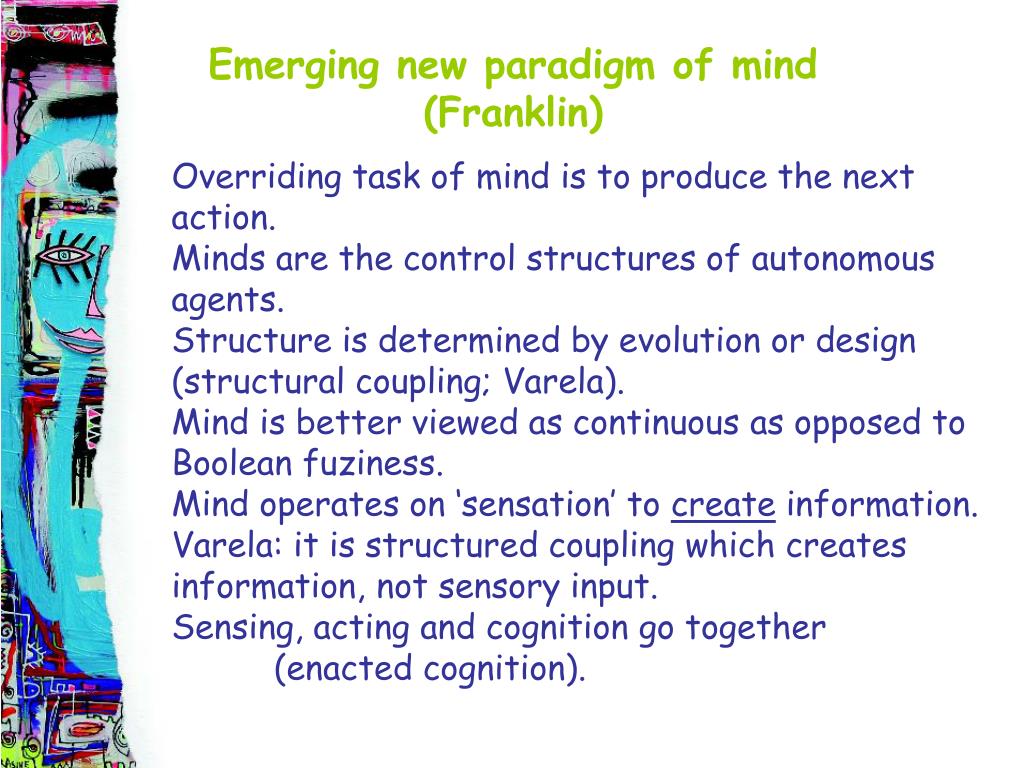 Emerging new paradigm of mind
(Franklin)

Overriding task of mind is to produce the next action.
Minds are the control structures of autonomous agents.
Structure is determined by evolution or design (structural coupling; Varela).
Mind is better viewed as continuous as opposed to Boolean fuziness.
Mind operates on ‘sensation’ to create information.
Varela: it is structured coupling which creates information, not sensory input.
Sensing, acting and cognition go together
(enacted cognition).